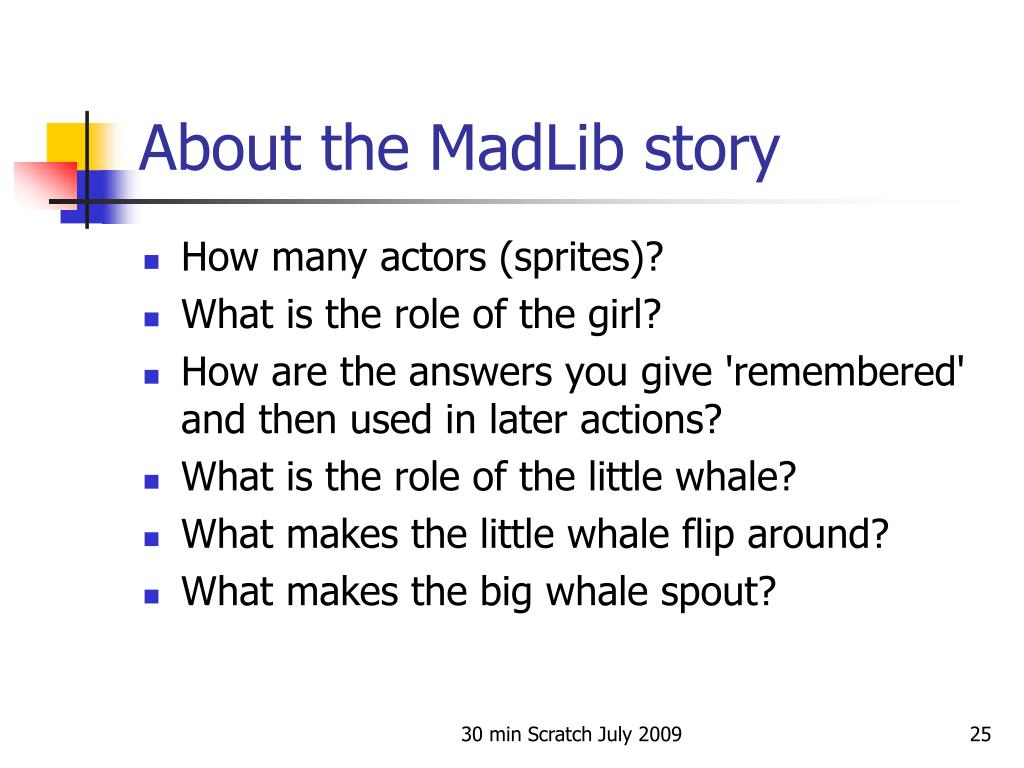 About the MadLib story

- How many actors (sprites)?
- What is the role of the girl?
- How are the answers you give 'remembered' and then used in later actions?
- What is the role of the little whale?
- What makes the little whale flip around?
- What makes the big whale spout?

30 min Scratch July 2009

25